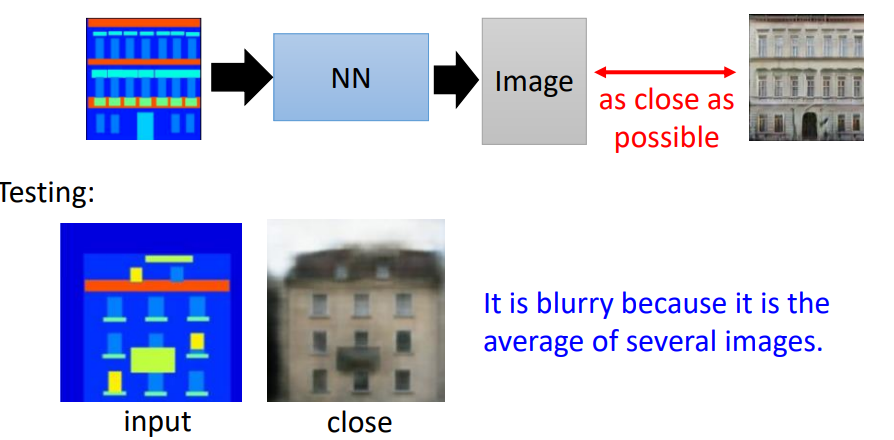 NN

Image

as close as possible

Testing:

input

close

It is blurry because it is the average of several images.